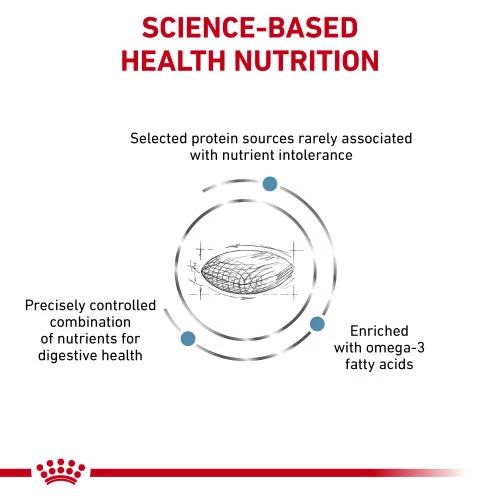 SCIENCE-BASED HEALTH NUTRITION

Selected protein sources rarely associated with nutrient intolerance

Precisely controlled combination of nutrients for digestive health

Enriched with omega-3 fatty acids